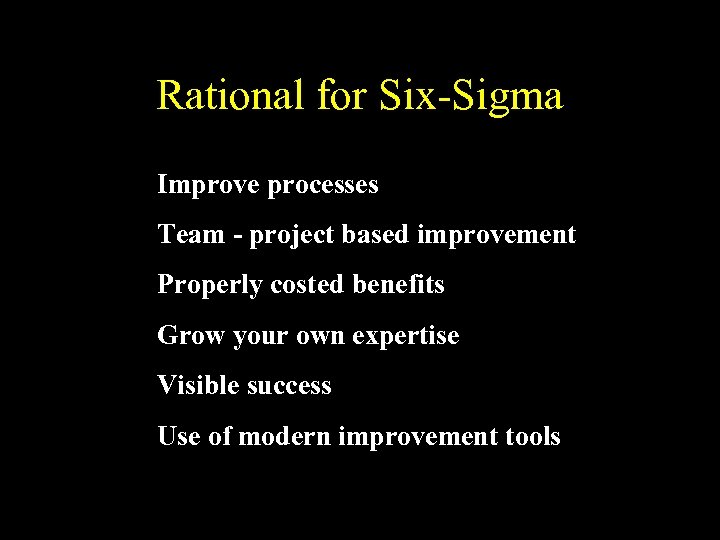 Rational for Six-Sigma

Improve processes

Team - project based improvement

Properly costed benefits

Grow your own expertise

Visible success

Use of modern improvement tools